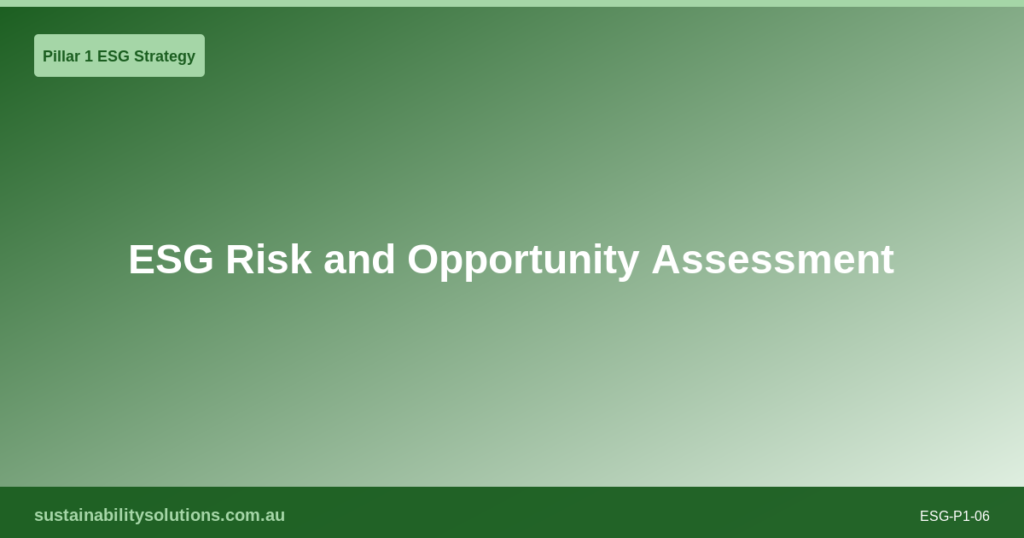 Pillar 1 ESG Strategy

ESG Risk and Opportunity Assessment

sustainabilitysolutions.com.au

ESG-P1-06